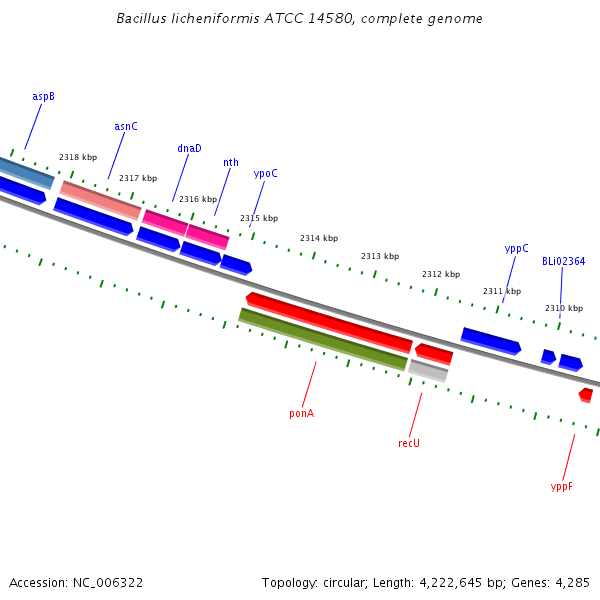 Bacillus licheniformis ATCC 14580, complete genome

aspB
asnC
dnaD
nth
ypoC
2318 kbp
2317 kbp
2316 kbp
2315 kbp
2314 kbp
2313 kbp
2312 kbp
2311 kbp
2310 kbp
yppC
BLi02364
ponA
recU
yppF

Accession: NC_006322

Topology: circular; Length: 4,222,645 bp; Genes: 4,285